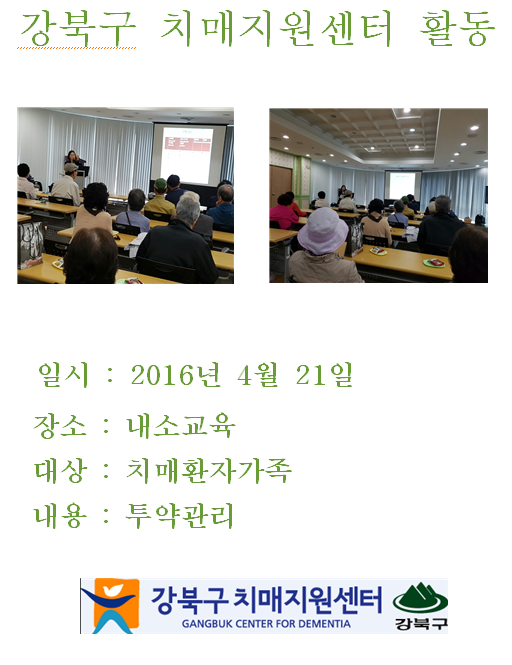 강북구 치매지원센터 활동

일시 : 2016년 4월 21일

장소 : 내소교육

대상 : 치매환자가족

내용 : 투약관리

강북구 치매지원센터
GANGBUK CENTER FOR DEMENTIA
강북구